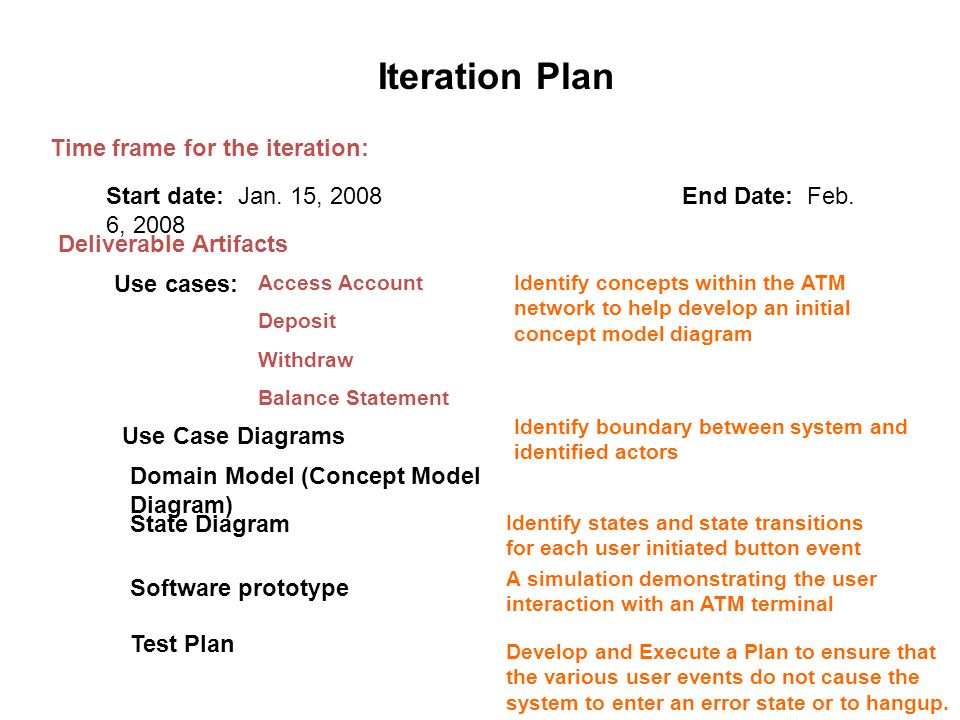 Iteration Plan

Time frame for the iteration:

Start date: Jan. 15, 2008 End Date: Feb. 6, 2008

Deliverable Artifacts

Use cases: Access Account

Deposit

Withdraw

Balance Statement

Identify concepts within the ATM network to help develop an initial concept model diagram

Use Case Diagrams

Identify boundary between system and identified actors

Domain Model (Concept Model Diagram)

State Diagram

Identify states and state transitions for each user initiated button event

Software prototype

A simulation demonstrating the user interaction with an ATM terminal

Test Plan

Develop and Execute a Plan to ensure that the various user events do not cause the system to enter an error state or to hangup.